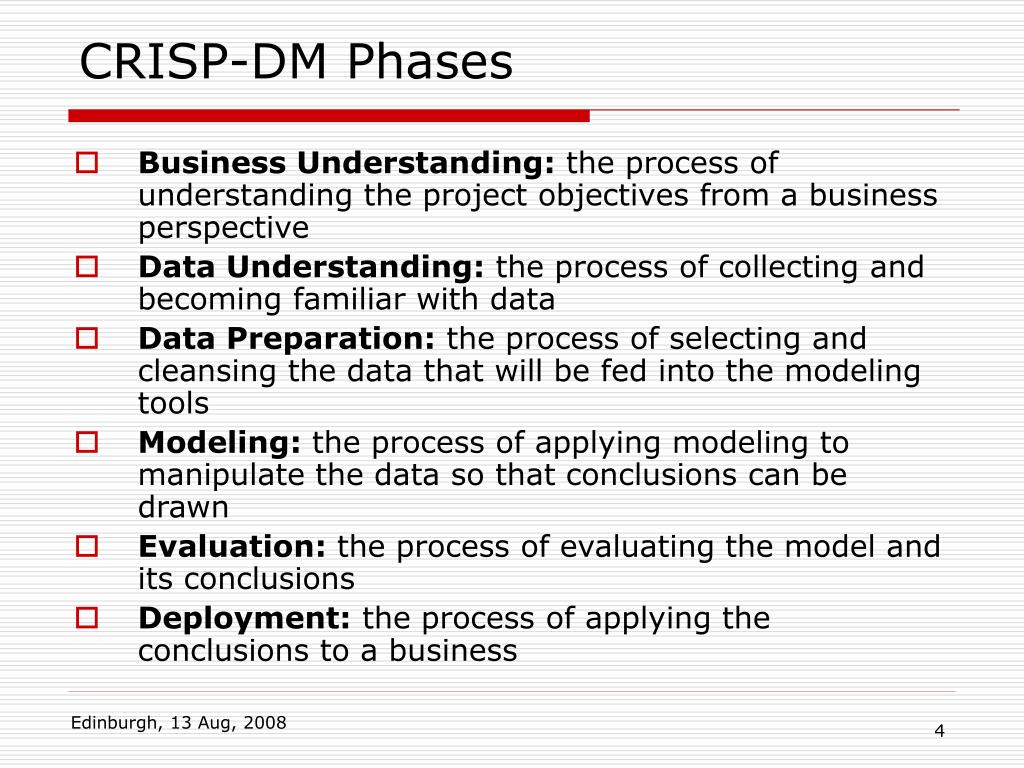 CRISP-DM Phases

Business Understanding: the process of understanding the project objectives from a business perspective

Data Understanding: the process of collecting and becoming familiar with data

Data Preparation: the process of selecting and cleansing the data that will be fed into the modeling tools

Modeling: the process of applying modeling to manipulate the data so that conclusions can be drawn

Evaluation: the process of evaluating the model and its conclusions

Deployment: the process of applying the conclusions to a business

Edinburgh, 13 Aug, 2008

4